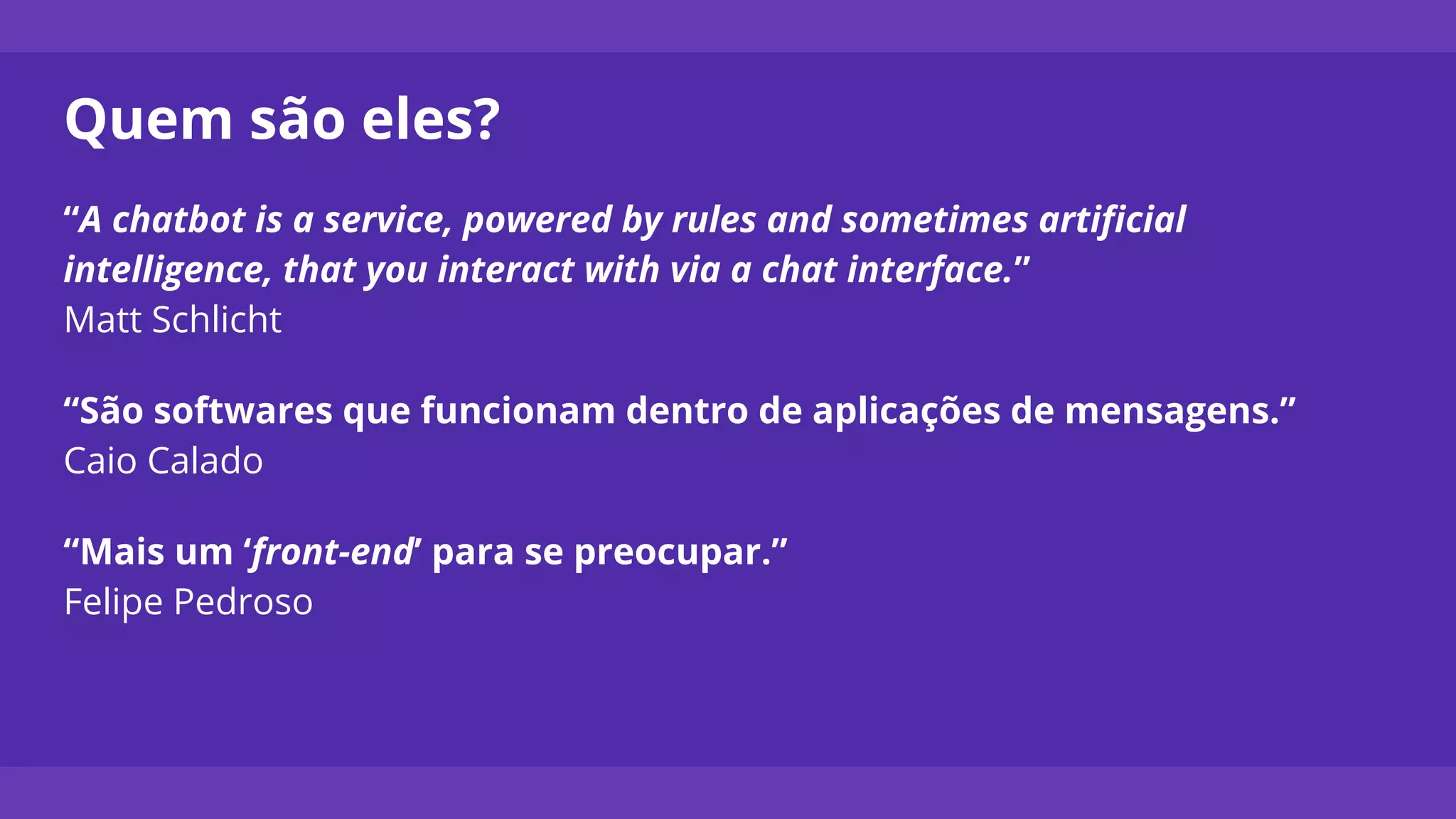 Quem são eles?

“A chatbot is a service, powered by rules and sometimes artificial intelligence, that you interact with via a chat interface.”
Matt Schlicht

“São softwares que funcionam dentro de aplicações de mensagens.”
Caio Calado

“Mais um ‘front-end’ para se preocupar.”
Felipe Pedroso